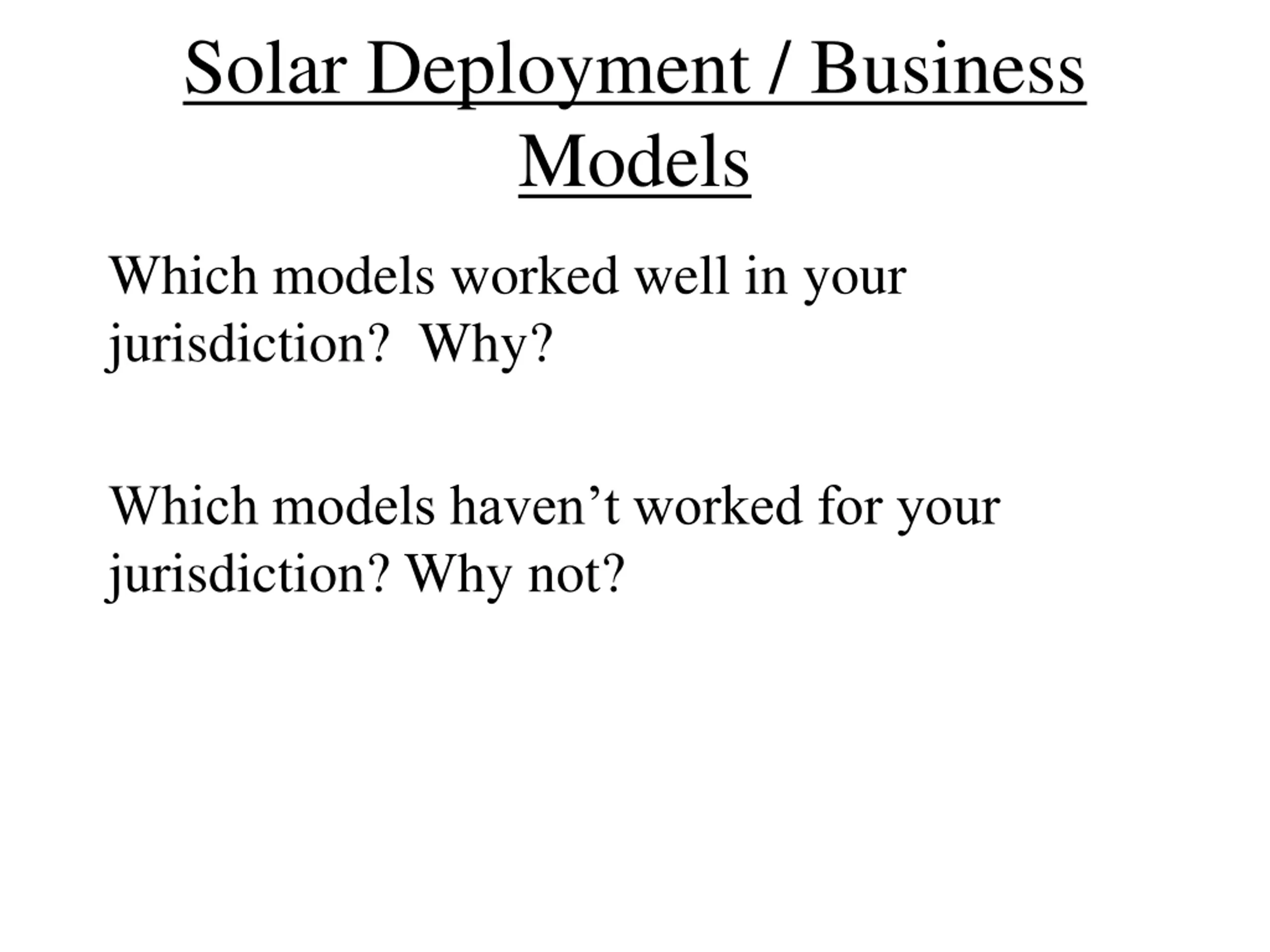 Solar Deployment / Business Models

Which models worked well in your jurisdiction?  Why?

Which models haven’t worked for your jurisdiction? Why not?